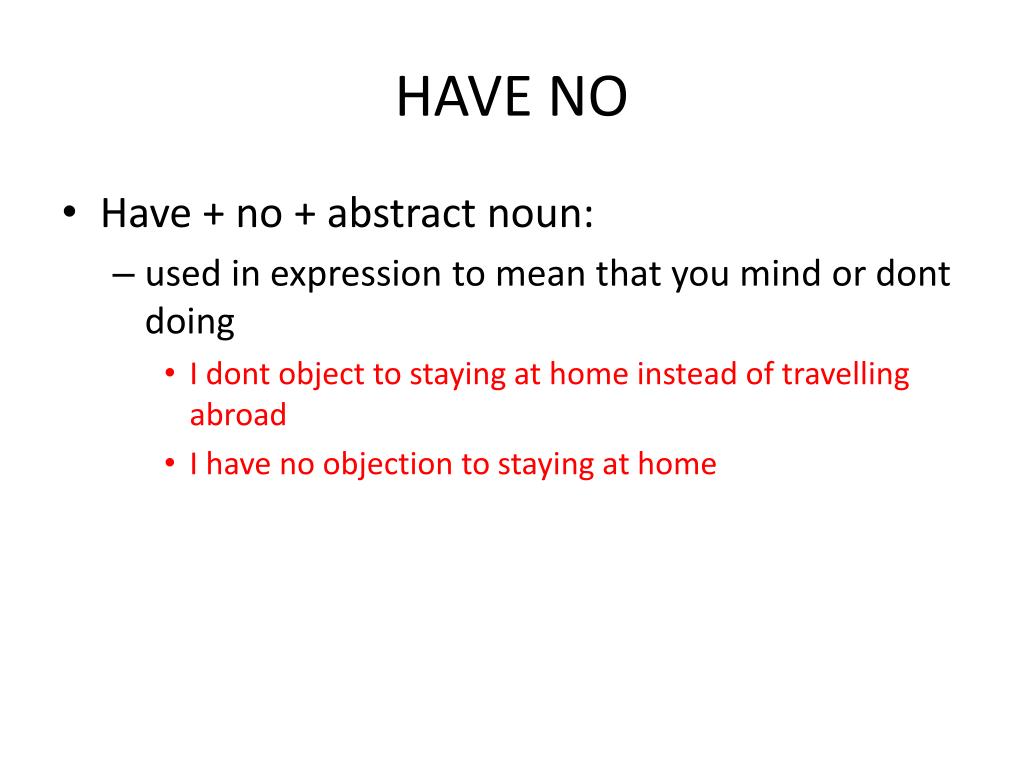 HAVE NO

• Have + no + abstract noun:
– used in expression to mean that you mind or dont doing
• I dont object to staying at home instead of travelling abroad
• I have no objection to staying at home